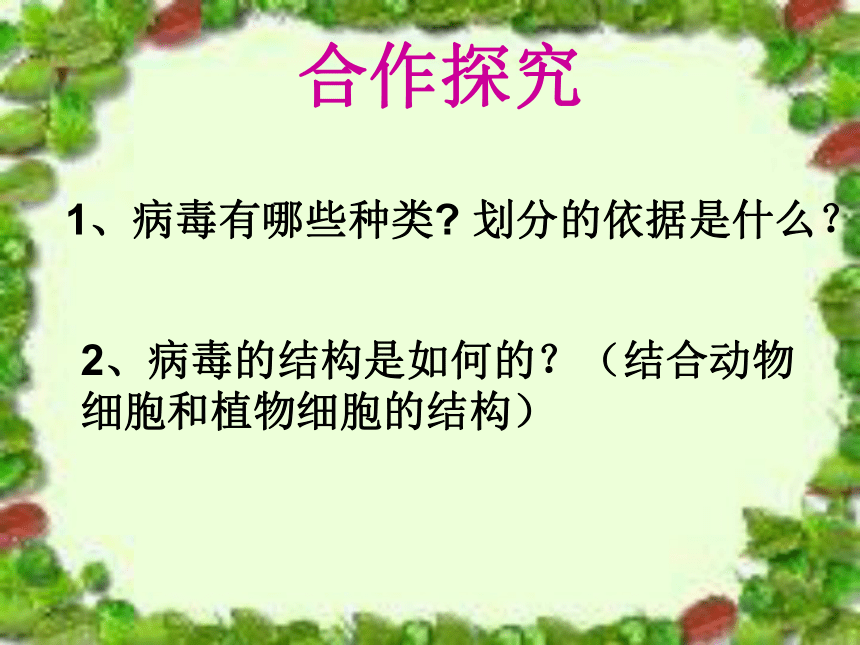 合作探究

1、病毒有哪些种类? 划分的依据是什么？

2、病毒的结构是如何的？（结合动物细胞和植物细胞的结构）